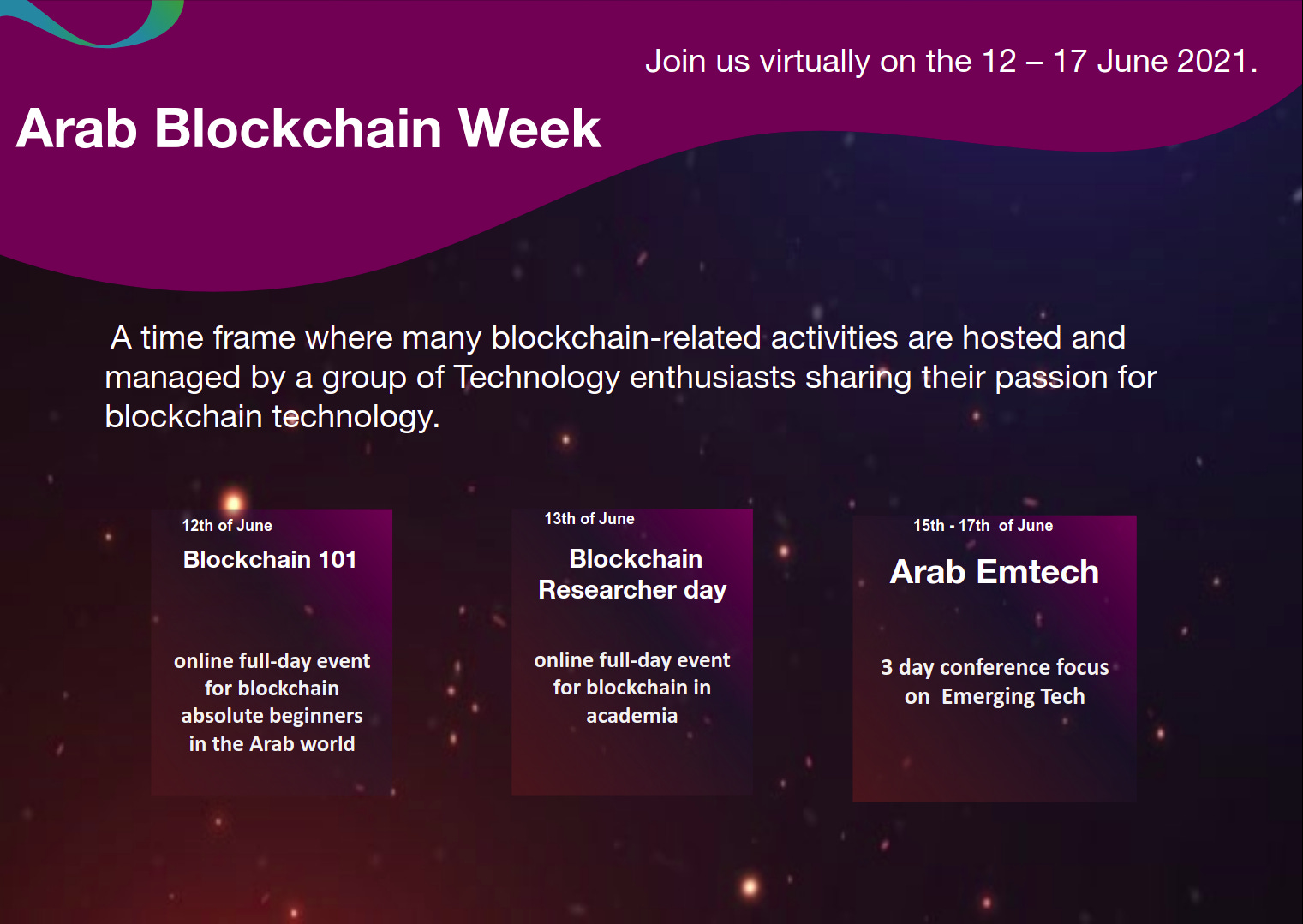 Join us virtually on the 12 – 17 June 2021.

Arab Blockchain Week

A time frame where many blockchain-related activities are hosted and managed by a group of Technology enthusiasts sharing their passion for blockchain technology.

12th of June

Blockchain 101

online full-day event for blockchain absolute beginners in the Arab world

13th of June

Blockchain Researcher day

online full-day event for blockchain in academia

15th - 17th of June

Arab Emtech

3 day conference focus on Emerging Tech